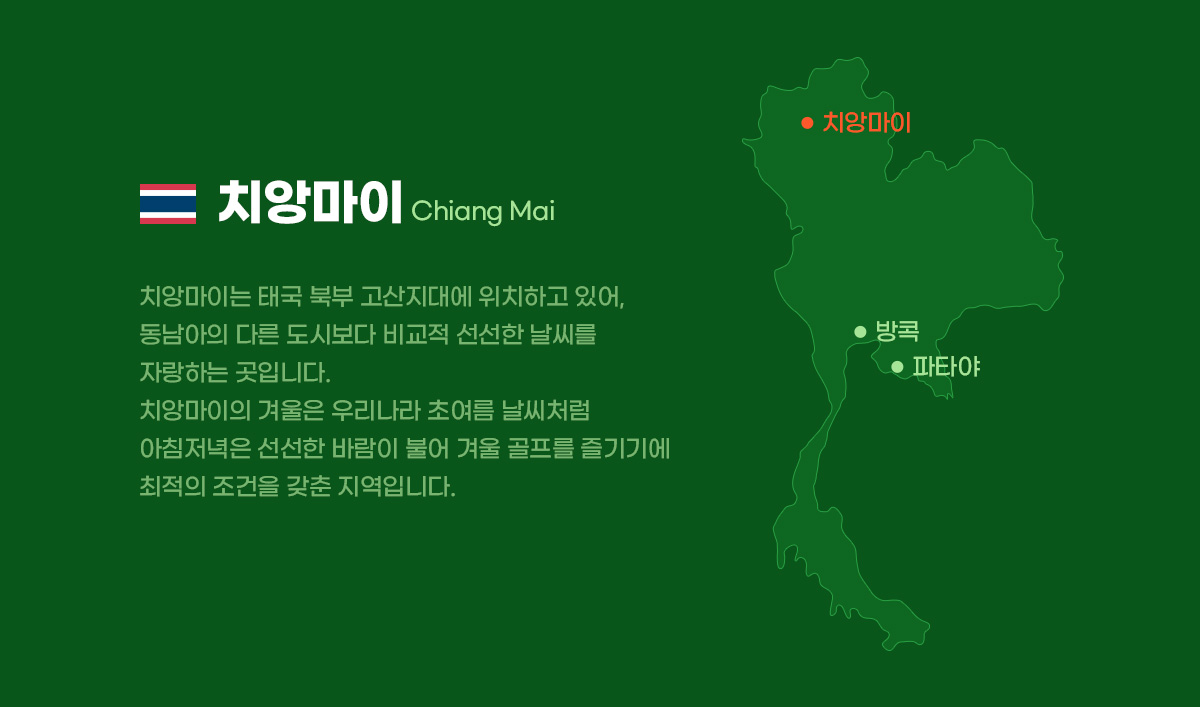 치앙마이 Chiang Mai

치앙마이는 태국 북부 고산지대에 위치하고 있어, 동남아의 다른 도시보다 비교적 선선한 날씨를 자랑하는 곳입니다.
치앙마이의 겨울은 우리나라 초여름 날씨처럼 아침저녁은 선선한 바람이 불어 겨울 골프를 즐기기에 최적의 조건을 갖춘 지역입니다.

치앙마이

방콕

파타야